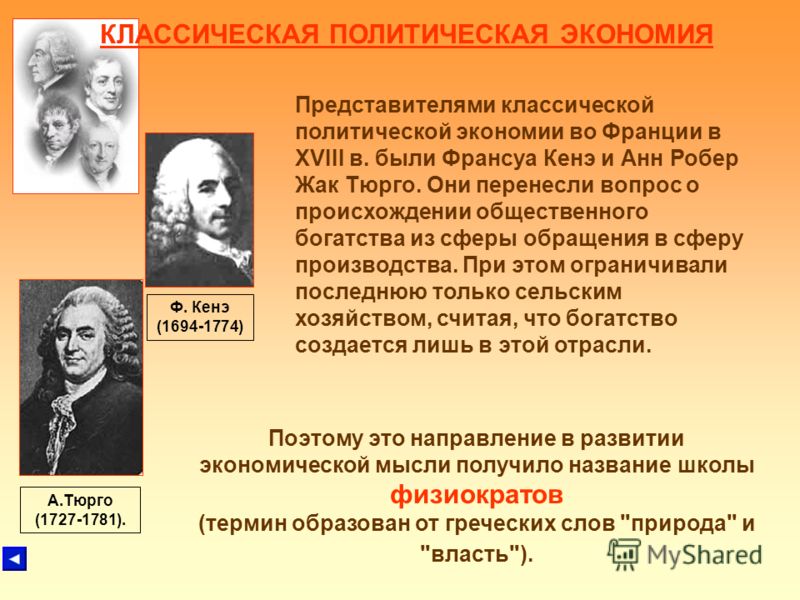 КЛАССИЧЕСКАЯ ПОЛИТИЧЕСКАЯ ЭКОНОМИЯ

Представителями классической политической экономии во Франции в XVIII в. были Франсуа Кенэ и Анн Робер Жак Тюрго. Они перенесли вопрос о происхождении общественного богатства из сферы обращения в сферу производства. При этом ограничивали последнюю только сельским хозяйством, считая, что богатство создается лишь в этой отрасли.

Ф. Кенэ (1694-1774)

А.Тюрго (1727-1781).

Поэтому это направление в развитии экономической мысли получило название школы физиократов (термин образован от греческих слов "природа" и "власть").

MyShared